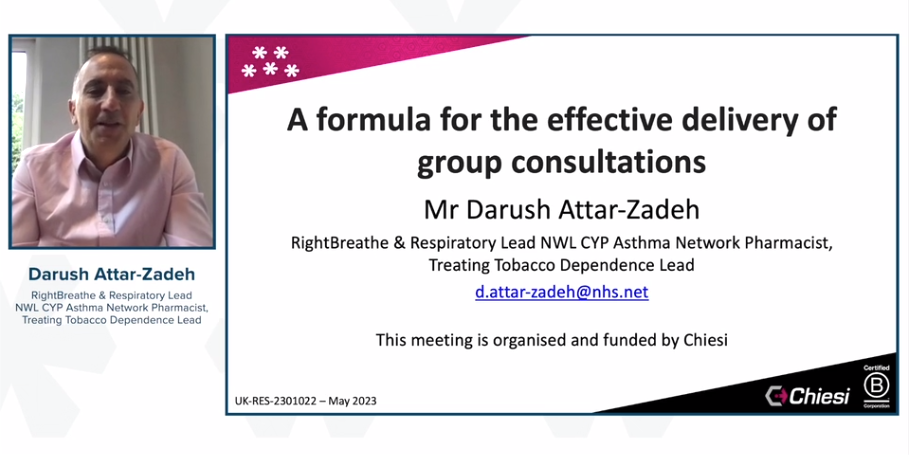 Darush Attar-Zadeh

RightBreathe & Respiratory Lead NWL CYP Asthma Network Pharmacist, Treating Tobacco Dependence Lead

A formula for the effective delivery of group consultations

Mr Darush Attar-Zadeh

RightBreathe & Respiratory Lead NWL CYP Asthma Network Pharmacist, Treating Tobacco Dependence Lead

d.attar-zadeh@nhs.net

This meeting is organised and funded by Chiesi

UK-RES-2301022 – May 2023

Chiesi

Certified
B
Corporation